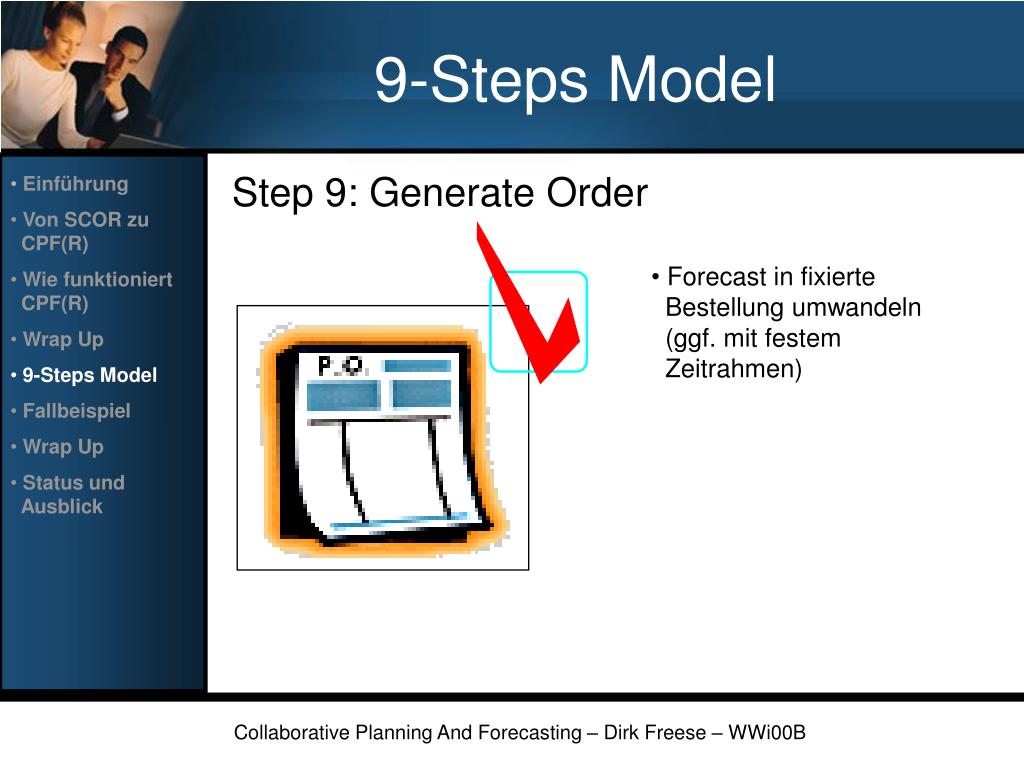 9-Steps Model

• Einführung
• Von SCOR zu CPF(R)
• Wie funktioniert CPF(R)
• Wrap Up
• 9-Steps Model
• Fallbeispiel
• Wrap Up
• Status und Ausblick

Step 9: Generate Order

P.O.

• Forecast in fixierte Bestellung umwandeln (ggf. mit festem Zeitrahmen)

Collaborative Planning And Forecasting – Dirk Freese – WWi00B